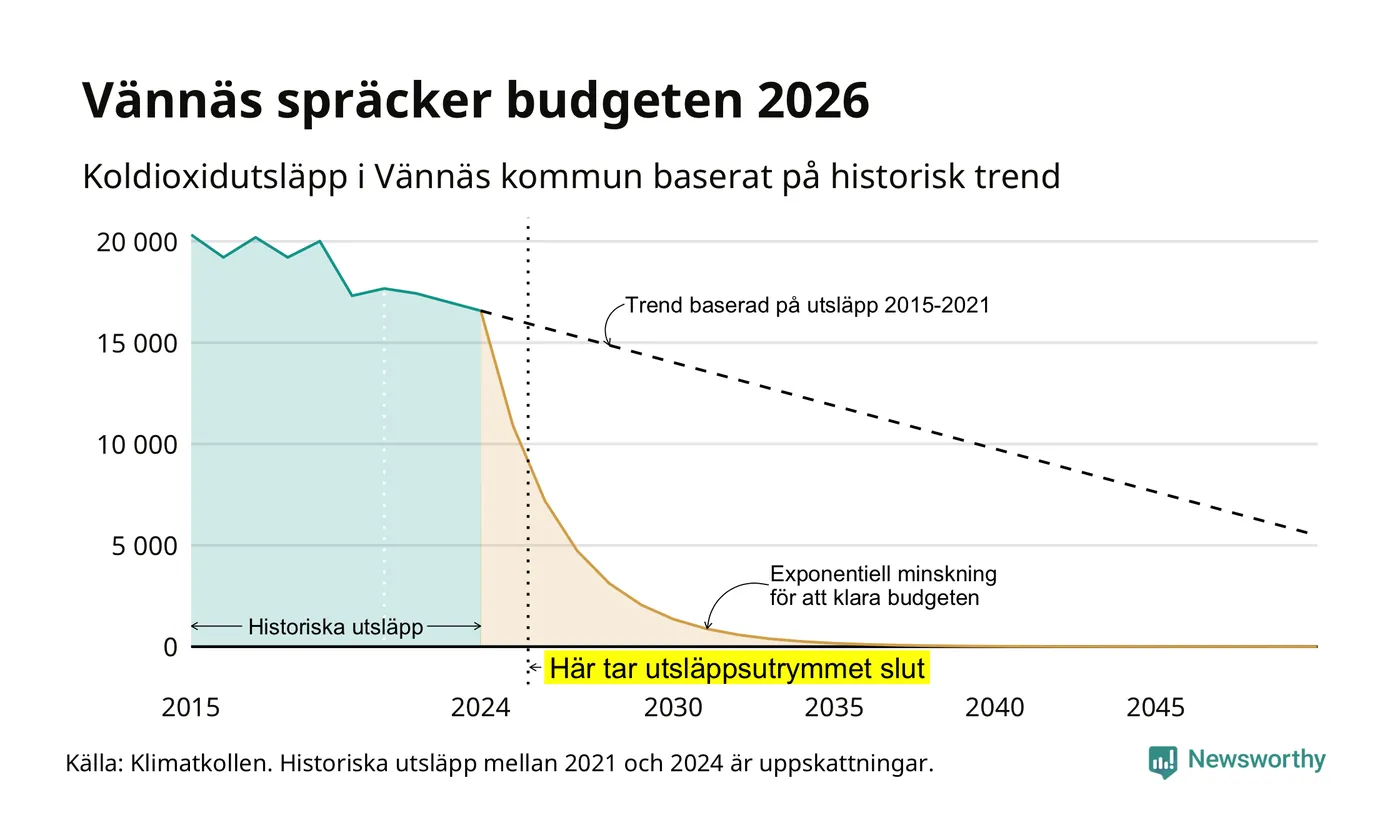 Vännäs spräcker budgeten 2026

Koldioxidutsläpp i Vännäs kommun baserat på historisk trend

20 000
15 000
10 000
5 000
0

Trend baserad på utsläpp 2015-2021

Exponentiell minskning för att klara budgeten

Historiska utsläpp

Här tar utsläppsutrymmet slut

2015
2024
2030
2035
2040
2045

Källa: Klimatkollen. Historiska utsläpp mellan 2021 och 2024 är uppskattningar.

Newsworthy